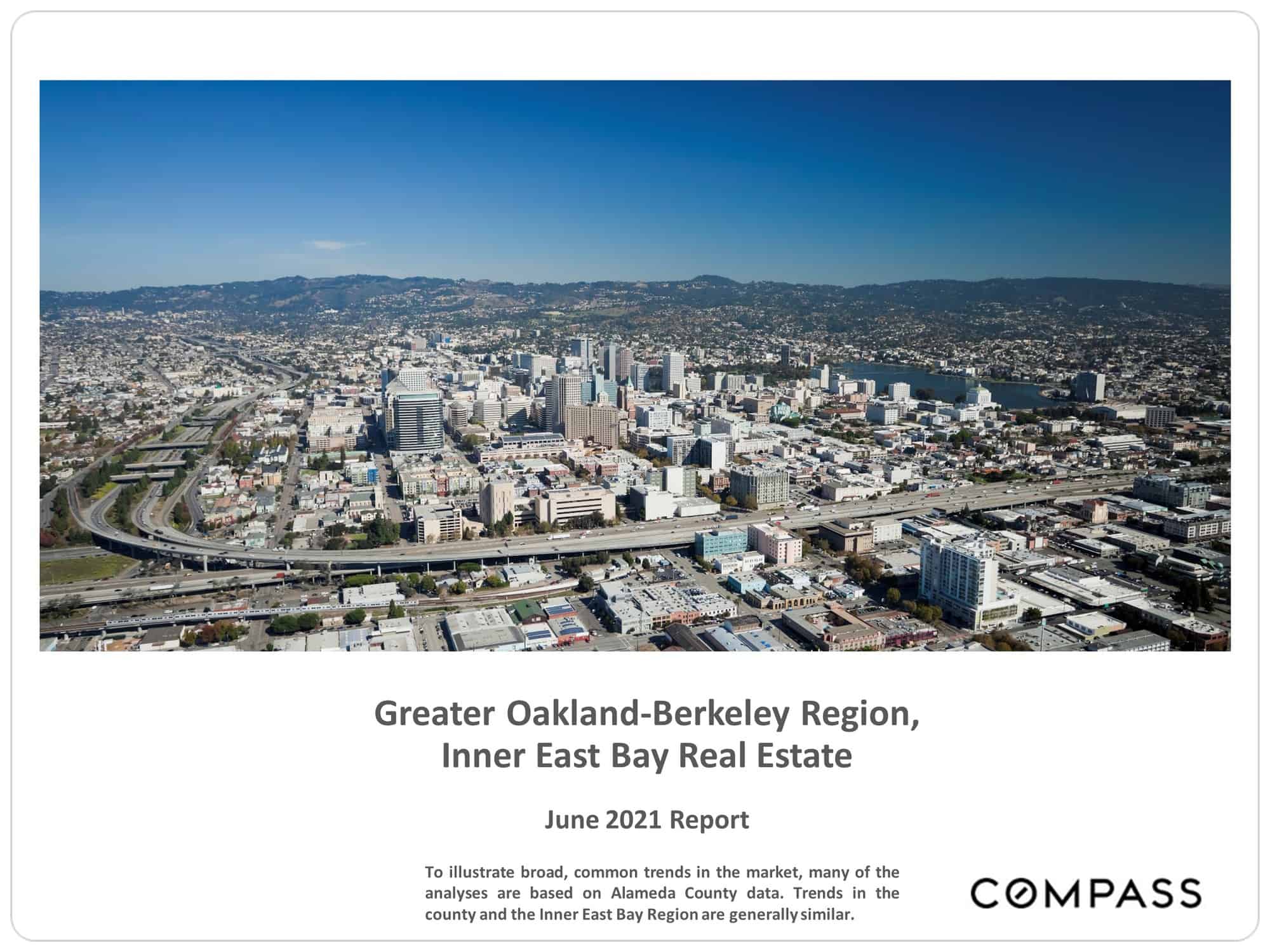 Greater Oakland-Berkeley Region,
Inner East Bay Real Estate

June 2021 Report

To illustrate broad, common trends in the market, many of the analyses are based on Alameda County data. Trends in the county and the Inner East Bay Region are generally similar.

COMPASS